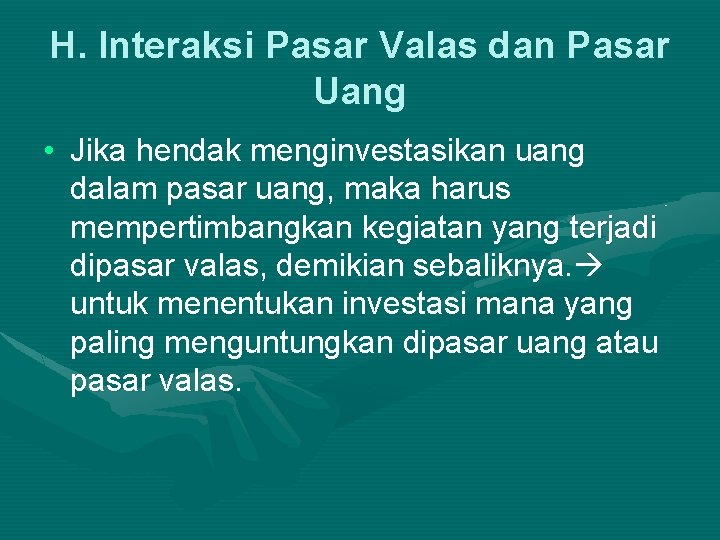 H. Interaksi Pasar Valas dan Pasar Uang

• Jika hendak menginvestasikan uang dalam pasar uang, maka harus mempertimbangkan kegiatan yang terjadi dipasar valas, demikian sebaliknya.→ untuk menentukan investasi mana yang paling menguntungkan dipasar uang atau pasar valas.